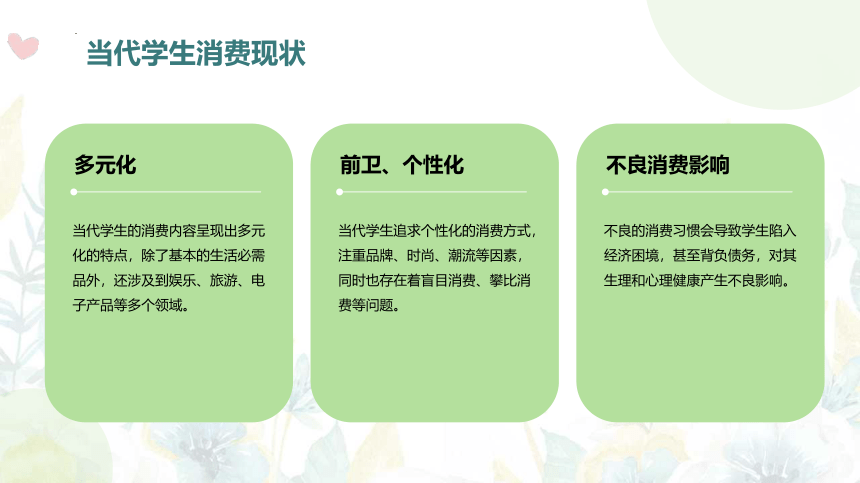 当代学生消费现状

多元化

当代学生的消费内容呈现出多元化的特点，除了基本的生活必需品外，还涉及到娱乐、旅游、电子产品等多个领域。

前卫、个性化

当代学生追求个性化的消费方式，注重品牌、时尚、潮流等因素，同时也存在着盲目消费、攀比消费等问题。

不良消费影响

不良的消费习惯会导致学生陷入经济困境，甚至背负债务，对其生理和心理健康产生不良影响。